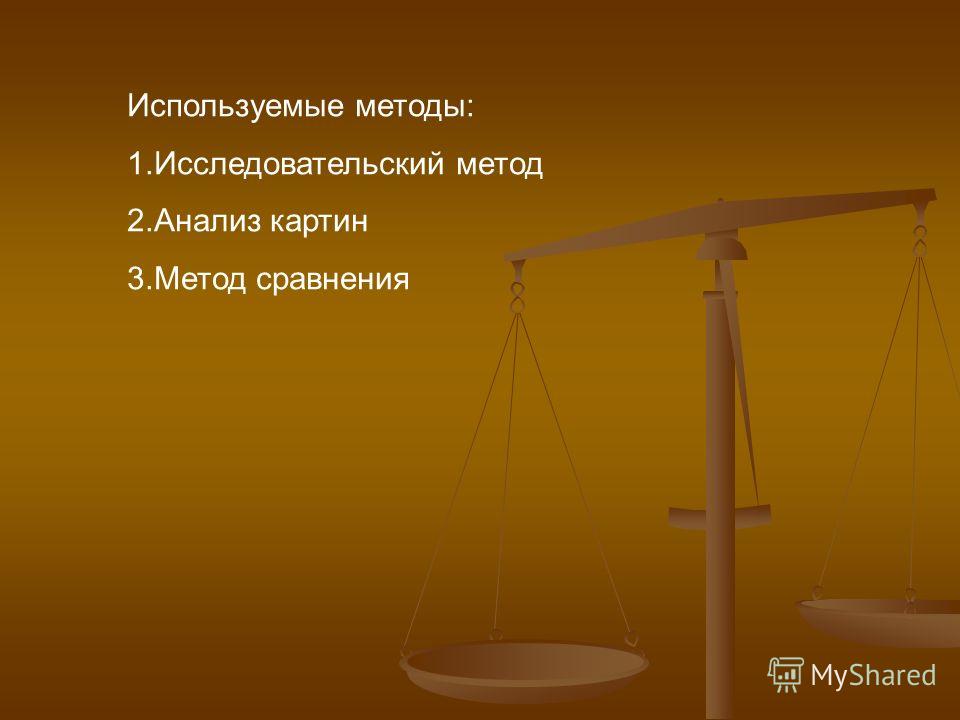 Используемые методы:

1.Исследовательский метод

2.Анализ картин

3.Метод сравнения

MyShared